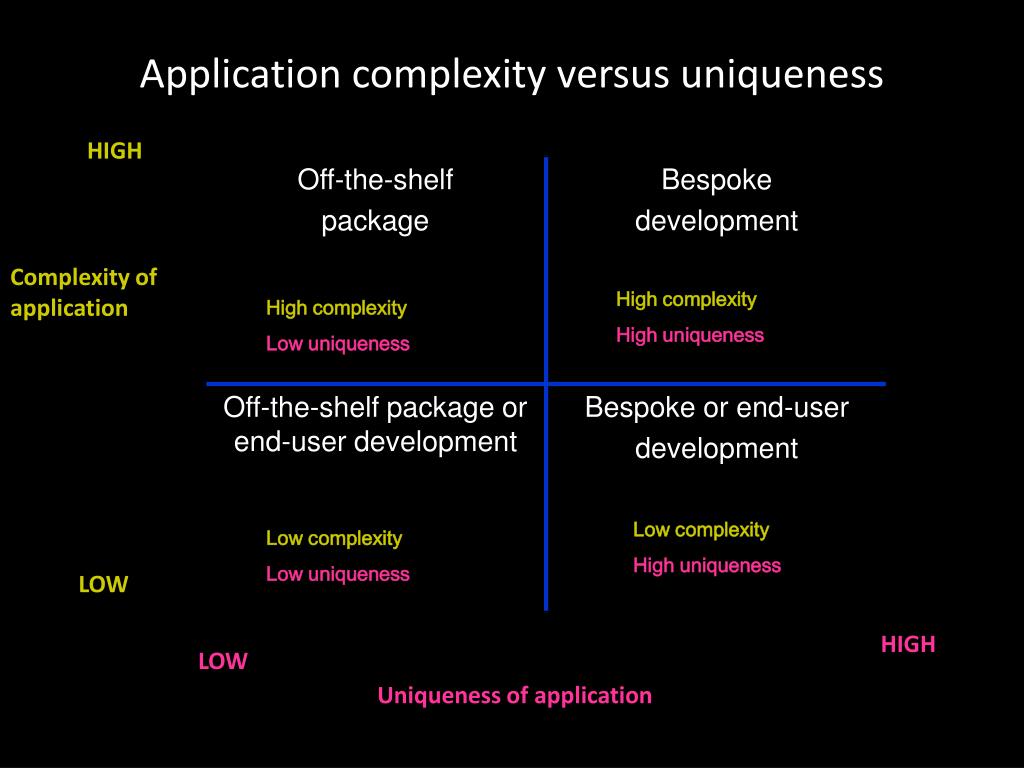 Application complexity versus uniqueness

HIGH

Complexity of application

LOW

Off-the-shelf package

High complexity
Low uniqueness

Bespoke development

High complexity
High uniqueness

Off-the-shelf package or end-user development

Low complexity
Low uniqueness

Bespoke or end-user development

Low complexity
High uniqueness

LOW

HIGH

Uniqueness of application